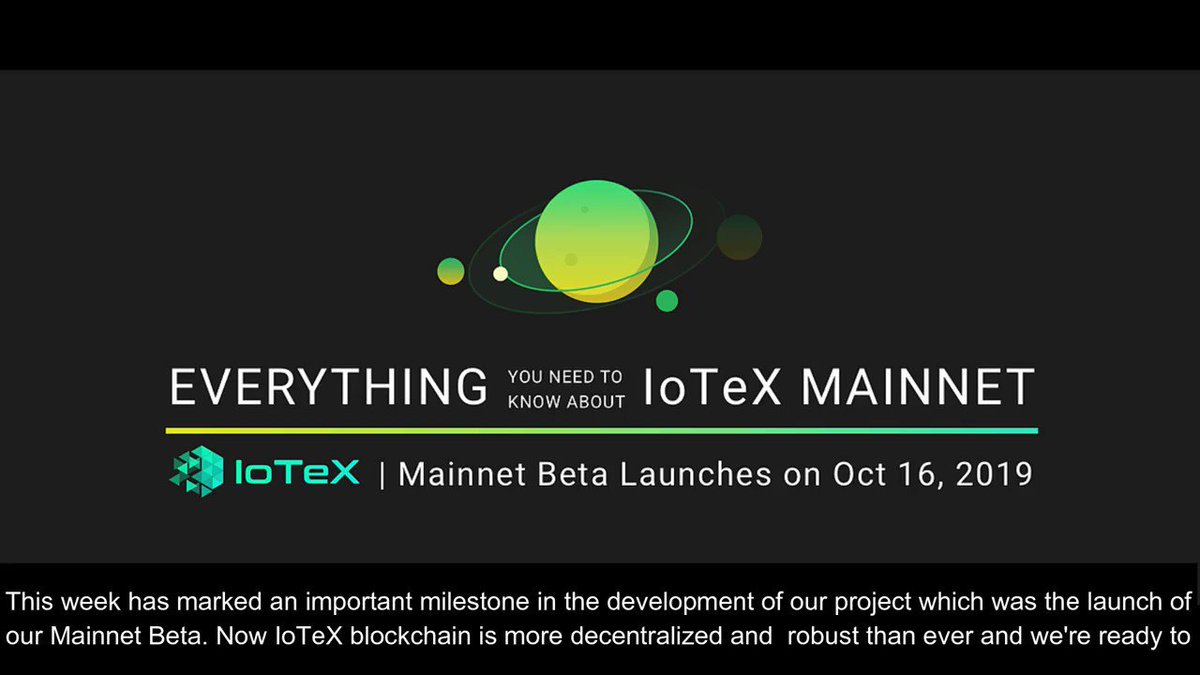 EVERYTHING YOU NEED TO KNOW ABOUT IoTeX MAINNET

IoTeX | Mainnet Beta Launches on Oct 16, 2019

This week has marked an important milestone in the development of our project which was the launch of our Mainnet Beta. Now IoTeX blockchain is more decentralized and robust than ever and we're ready to